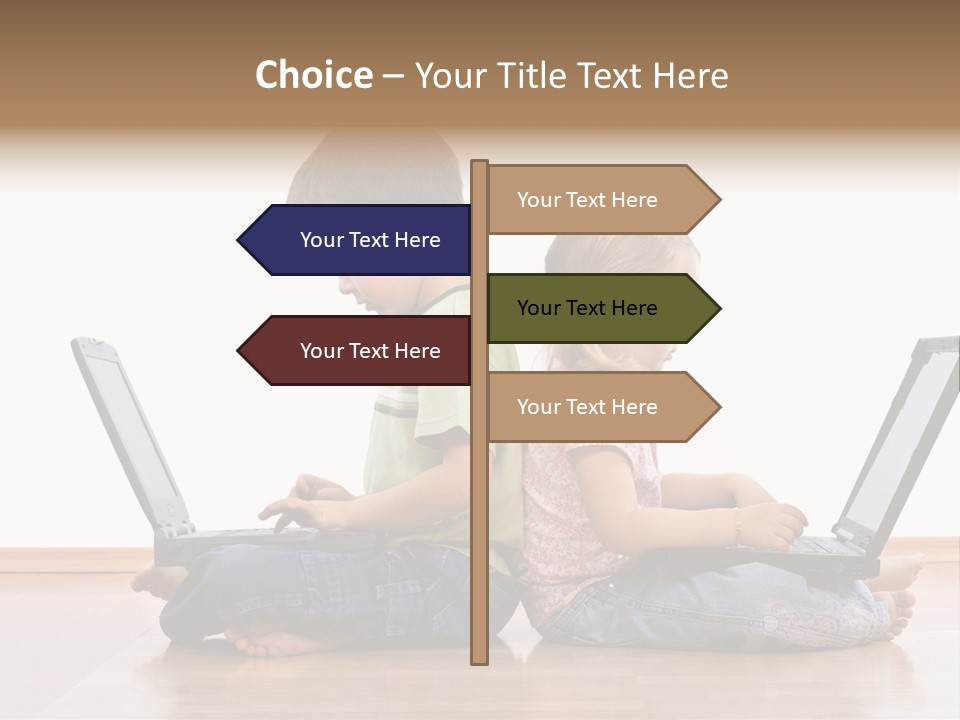 Choice – Your Title Text Here

Your Text Here

Your Text Here

Your Text Here

Your Text Here

Your Text Here